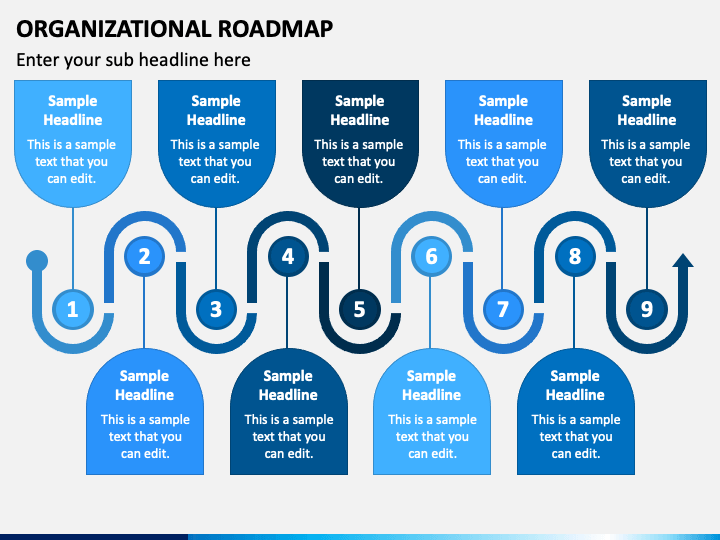 ORGANIZATIONAL ROADMAP

Enter your sub headline here

Sample Headline
This is a sample text that you can edit.

Sample Headline
This is a sample text that you can edit.

Sample Headline
This is a sample text that you can edit.

Sample Headline
This is a sample text that you can edit.

Sample Headline
This is a sample text that you can edit.

1

2

3

4

5

6

7

8

9

Sample Headline
This is a sample text that you can edit.

Sample Headline
This is a sample text that you can edit.

Sample Headline
This is a sample text that you can edit.

Sample Headline
This is a sample text that you can edit.